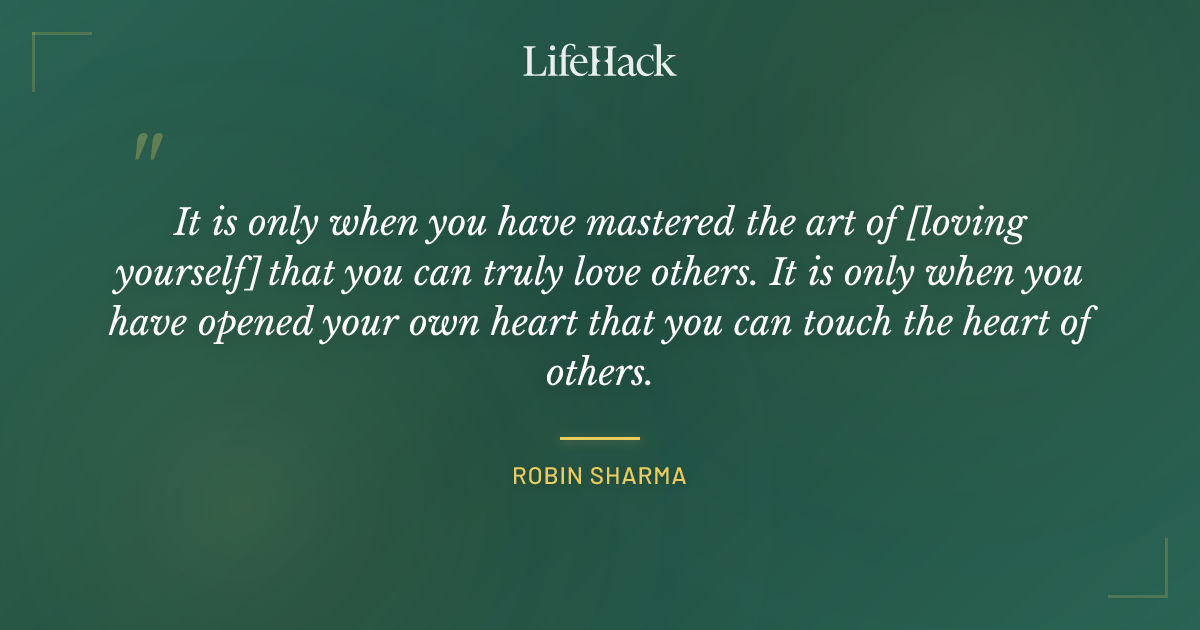 LifeHack

"

It is only when you have mastered the art of [loving yourself] that you can truly love others. It is only when you have opened your own heart that you can touch the heart of others.

ROBIN SHARMA